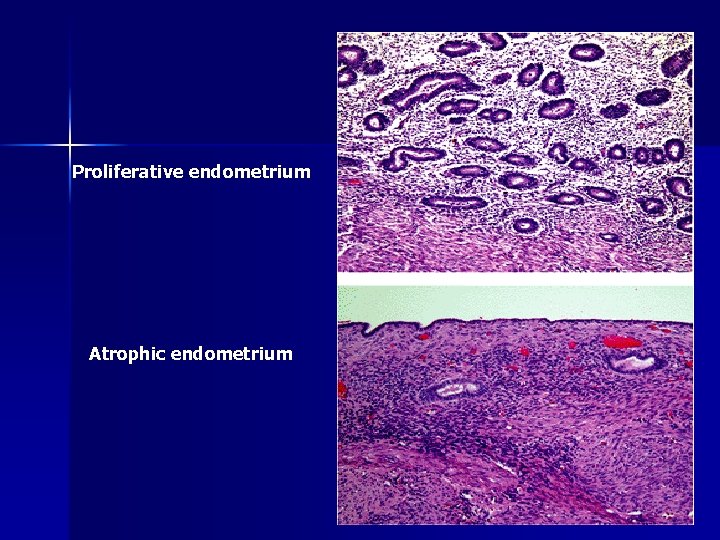 Proliferative endometrium

Atrophic endometrium